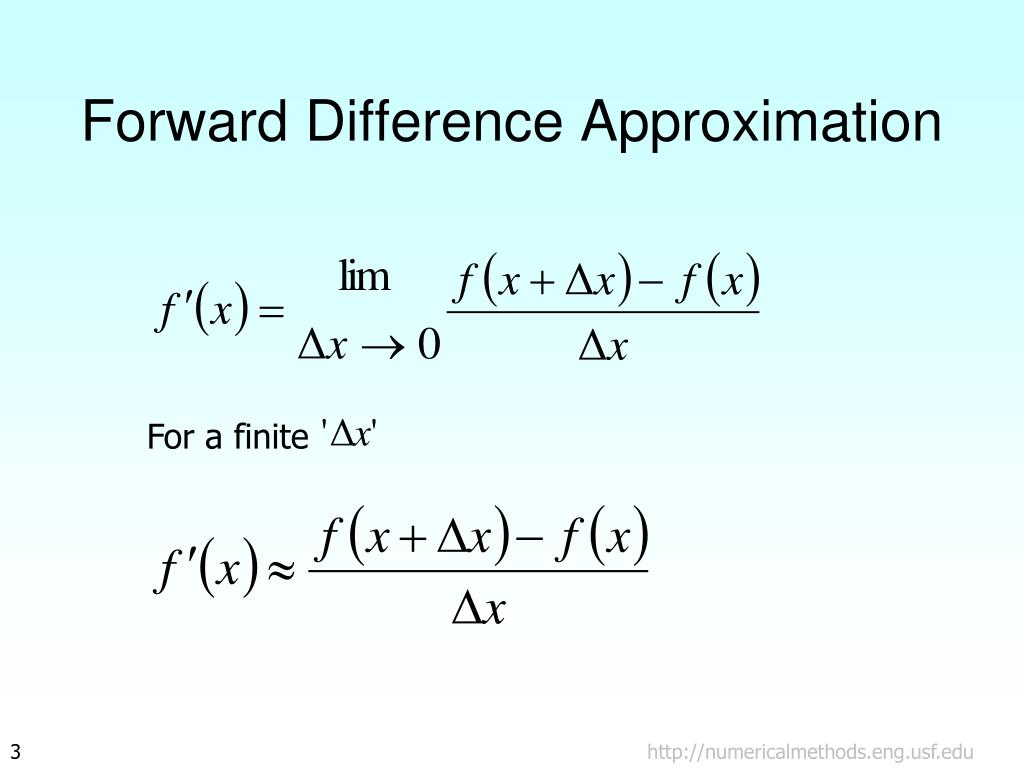 Forward Difference Approximation

$f'(x) = \lim_{\Delta x \to 0} \frac{f(x+\Delta x) - f(x)}{\Delta x}$

For a finite '$\Delta x$'

$f'(x) \approx \frac{f(x+\Delta x) - f(x)}{\Delta x}$

3

http://numericalmethods.eng.usf.edu